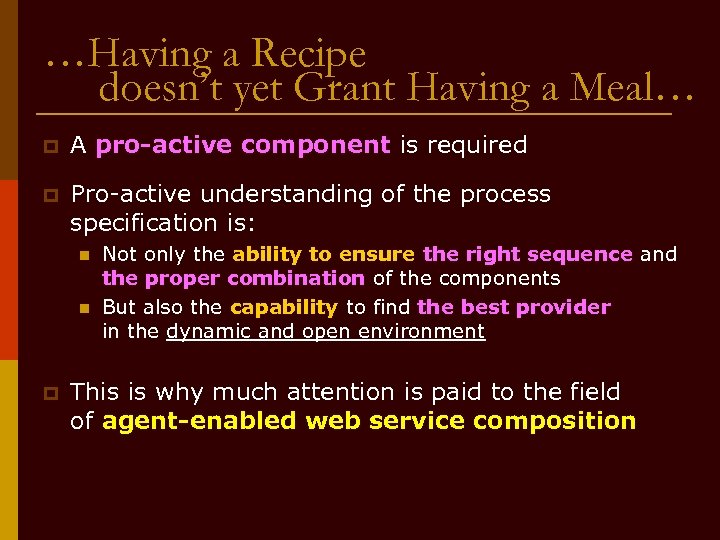 …Having a Recipe
doesn't yet Grant Having a Meal…

A pro-active component is required

Pro-active understanding of the process specification is:

Not only the ability to ensure the right sequence and the proper combination of the components

But also the capability to find the best provider in the dynamic and open environment

This is why much attention is paid to the field of agent-enabled web service composition